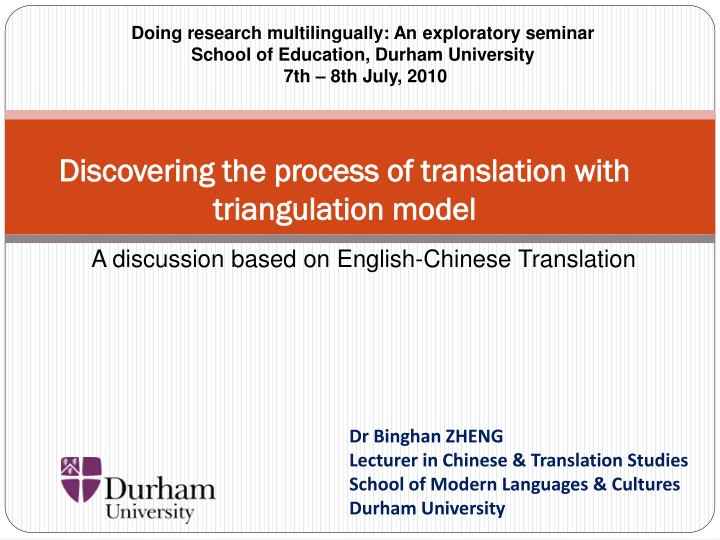 Doing research multilingually: An exploratory seminar
School of Education, Durham University
7th – 8th July, 2010

Discovering the process of translation with triangulation model

A discussion based on English-Chinese Translation

Durham University

Dr Binghan ZHENG
Lecturer in Chinese & Translation Studies
School of Modern Languages & Cultures
Durham University